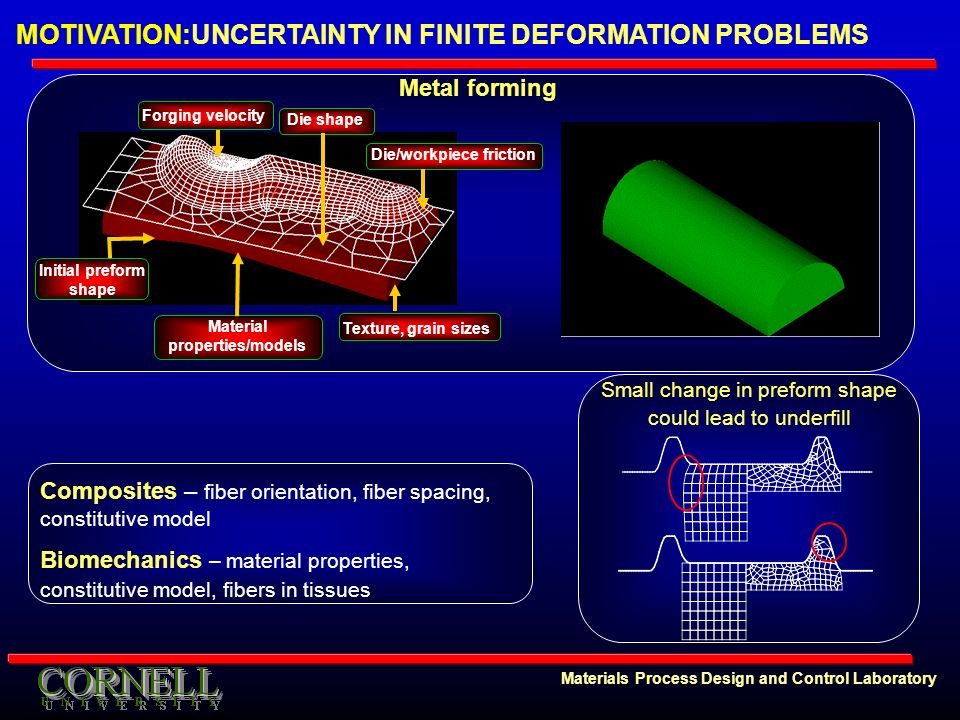 MOTIVATION:UNCERTAINTY IN FINITE DEFORMATION PROBLEMS

Metal forming

Forging velocity

Die shape

Die/workpiece friction

Initial preform shape

Material properties/models

Texture, grain sizes

Small change in preform shape could lead to underfill

Composites – fiber orientation, fiber spacing, constitutive model

Biomechanics – material properties, constitutive model, fibers in tissues

CORNELL
UNIVERSITY

Materials Process Design and Control Laboratory